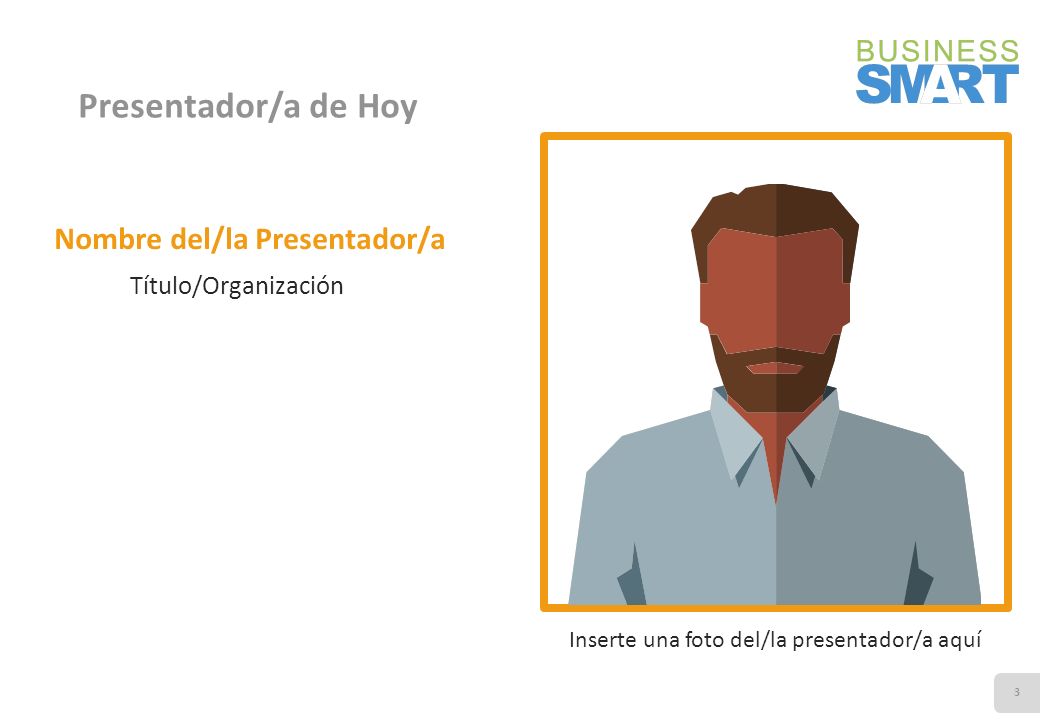 BUSINESS
SMART

Presentador/a de Hoy

Nombre del/la Presentador/a

Título/Organización

Inserte una foto del/la presentador/a aquí

3